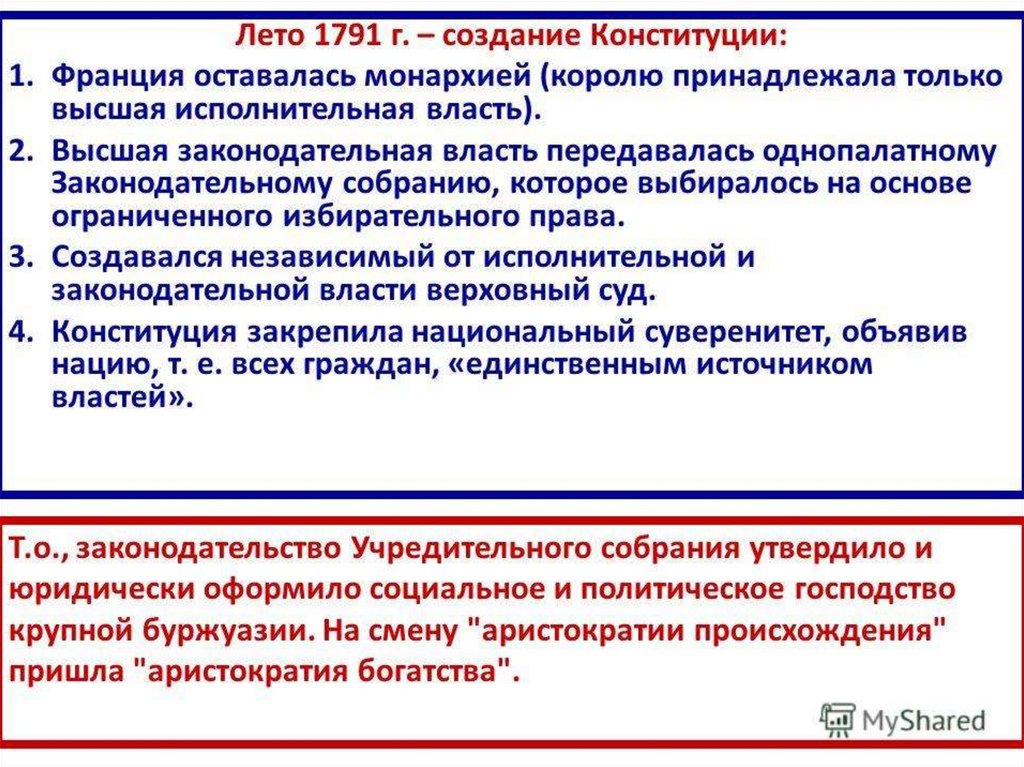 Лето 1791 г. – создание Конституции:

1. Франция оставалась монархией (королю принадлежала только высшая исполнительная власть).

2. Высшая законодательная власть передавалась однопалатному Законодательному собранию, которое выбиралось на основе ограниченного избирательного права.

3. Создавался независимый от исполнительной и законодательной власти верховный суд.

4. Конституция закрепила национальный суверенитет, объявив нацию, т. е. всех граждан, «единственным источником властей».

Т.о., законодательство Учредительного собрания утвердило и юридически оформило социальное и политическое господство крупной буржуазии. На смену "аристократии происхождения" пришла "аристократия богатства".

MyShared